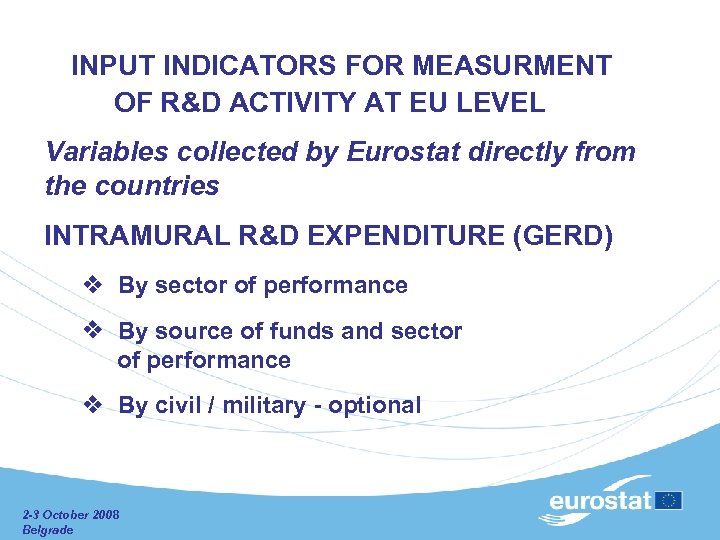 INPUT INDICATORS FOR MEASURMENT OF R&D ACTIVITY AT EU LEVEL

Variables collected by Eurostat directly from the countries

INTRAMURAL R&D EXPENDITURE (GERD)

❖ By sector of performance

❖ By source of funds and sector of performance

❖ By civil / military - optional

2-3 October 2008
Belgrade

eurostat